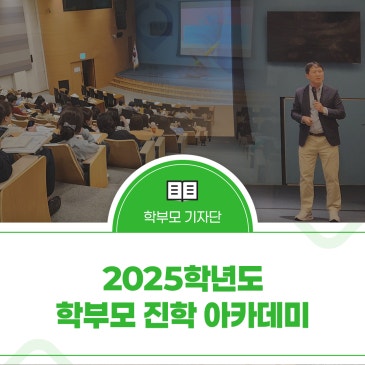 학부모 기자단

2025학년도
학부모 진학 아카데미